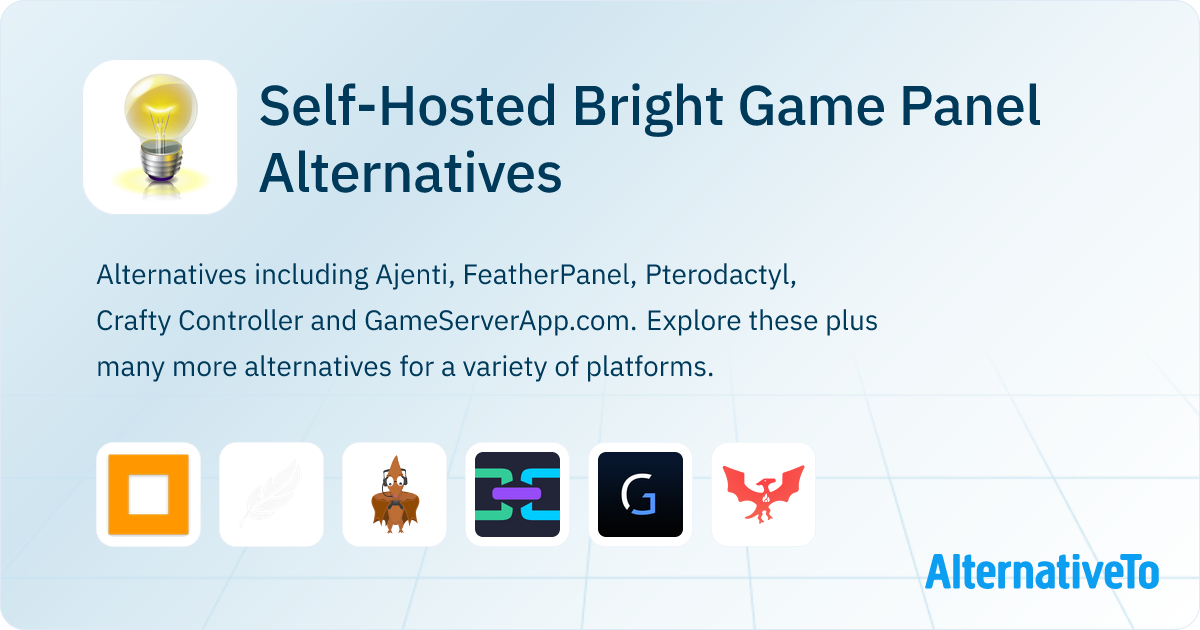 Self-Hosted Bright Game Panel Alternatives

Alternatives including Ajenti, FeatherPanel, Pterodactyl, Crafty Controller and GameServerApp.com. Explore these plus many more alternatives for a variety of platforms.

AlternativeTo